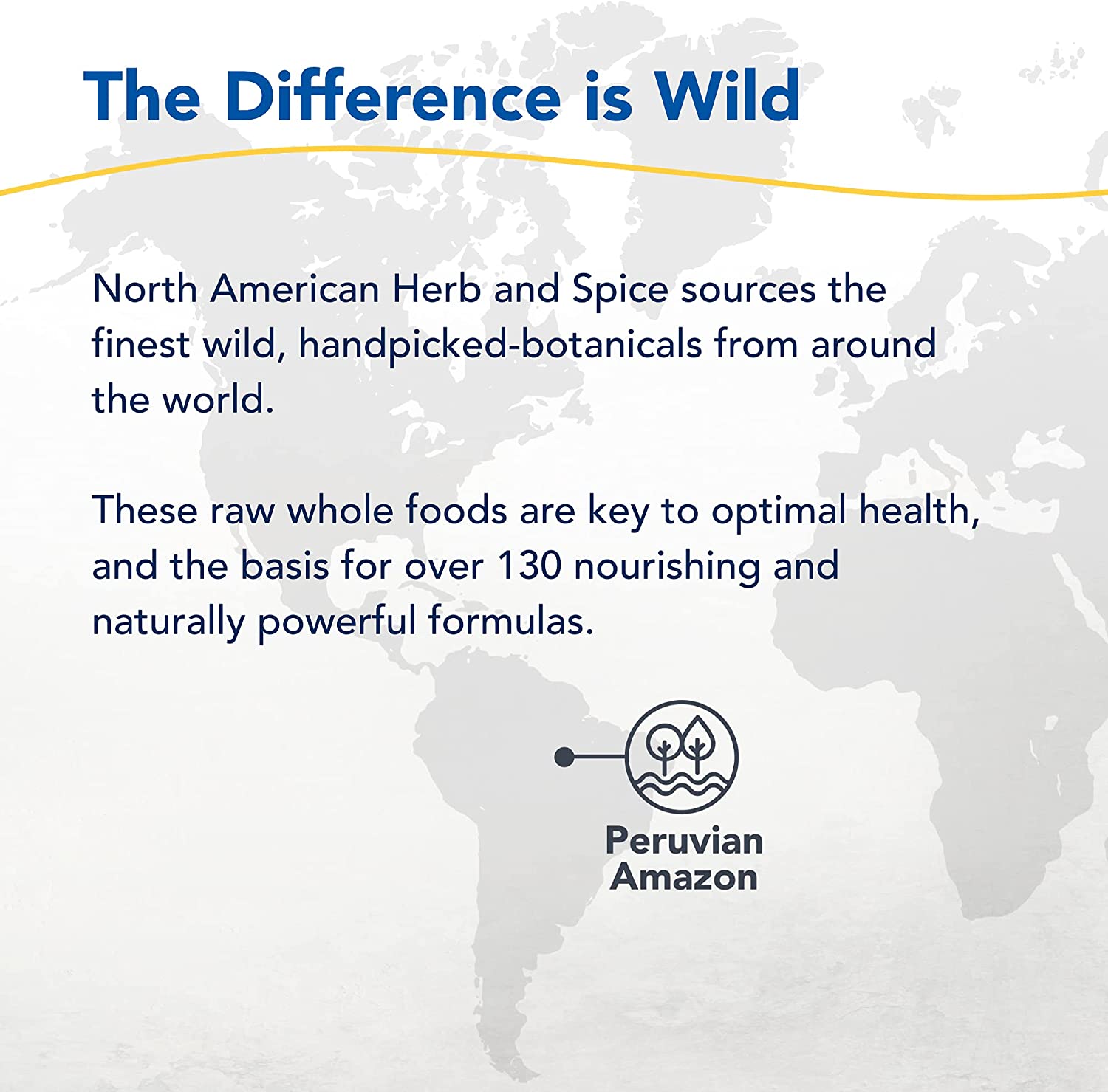 The Difference is Wild

North American Herb and Spice sources the finest wild, handpicked-botanicals from around the world.

These raw whole foods are key to optimal health, and the basis for over 130 nourishing and naturally powerful formulas.

Peruvian Amazon